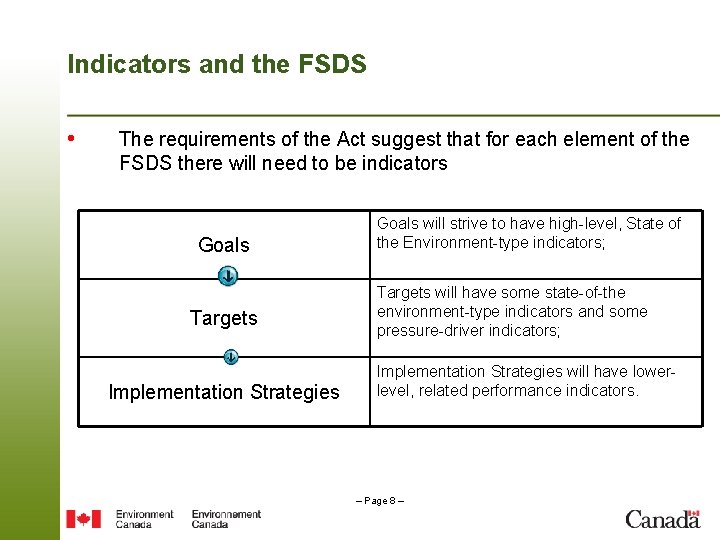 Indicators and the FSDS

• The requirements of the Act suggest that for each element of the FSDS there will need to be indicators

| | |
|---|---|
| Goals | Goals will strive to have high-level, State of the Environment-type indicators; |
| Targets | Targets will have some state-of-the environment-type indicators and some pressure-driver indicators; |
| Implementation Strategies | Implementation Strategies will have lower-level, related performance indicators. |

– Page 8 –

Environment Canada Environnement Canada

Canada